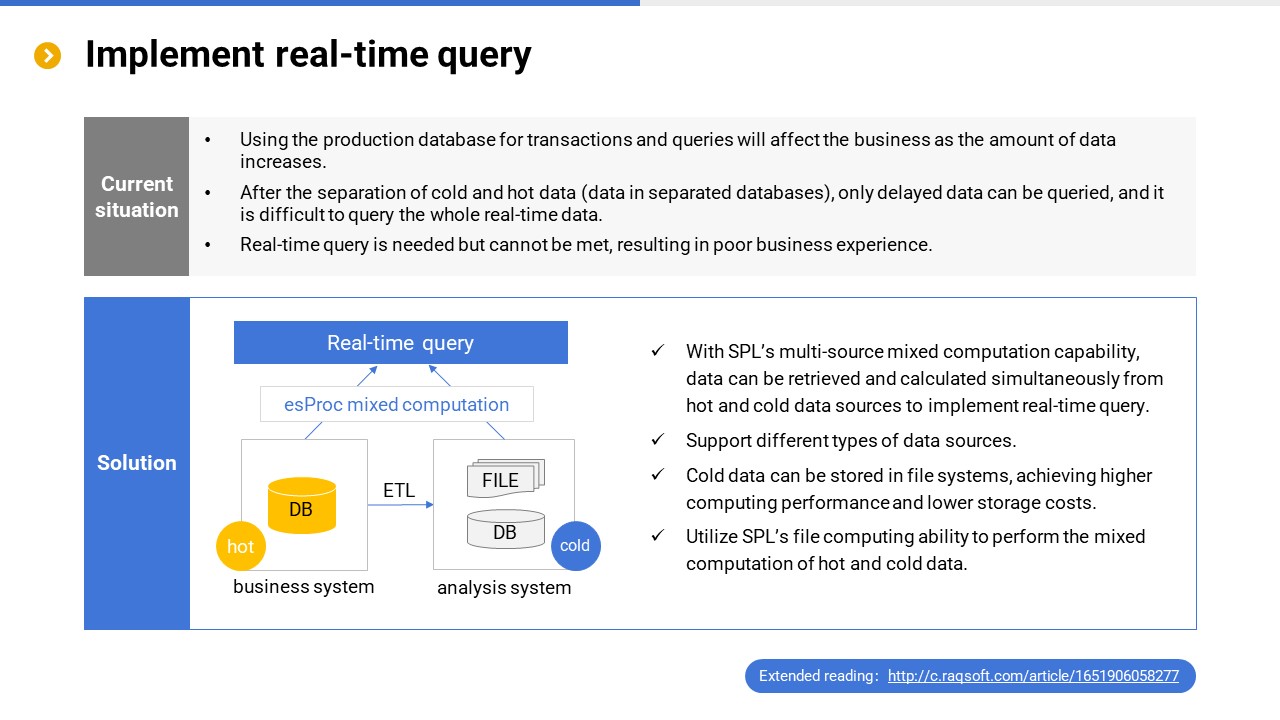 Implement real-time query

Current situation

• Using the production database for transactions and queries will affect the business as the amount of data increases.

• After the separation of cold and hot data (data in separated databases), only delayed data can be queried, and it is difficult to query the whole real-time data.

• Real-time query is needed but cannot be met, resulting in poor business experience.

Solution

Real-time query

esProc mixed computation

DB

hot

business system

ETL

FILE

DB

cold

analysis system

✓ With SPL's multi-source mixed computation capability, data can be retrieved and calculated simultaneously from hot and cold data sources to implement real-time query.

✓ Support different types of data sources.

✓ Cold data can be stored in file systems, achieving higher computing performance and lower storage costs.

✓ Utilize SPL's file computing ability to perform the mixed computation of hot and cold data.

Extended reading: http://c.raqsoft.com/article/1651906058277